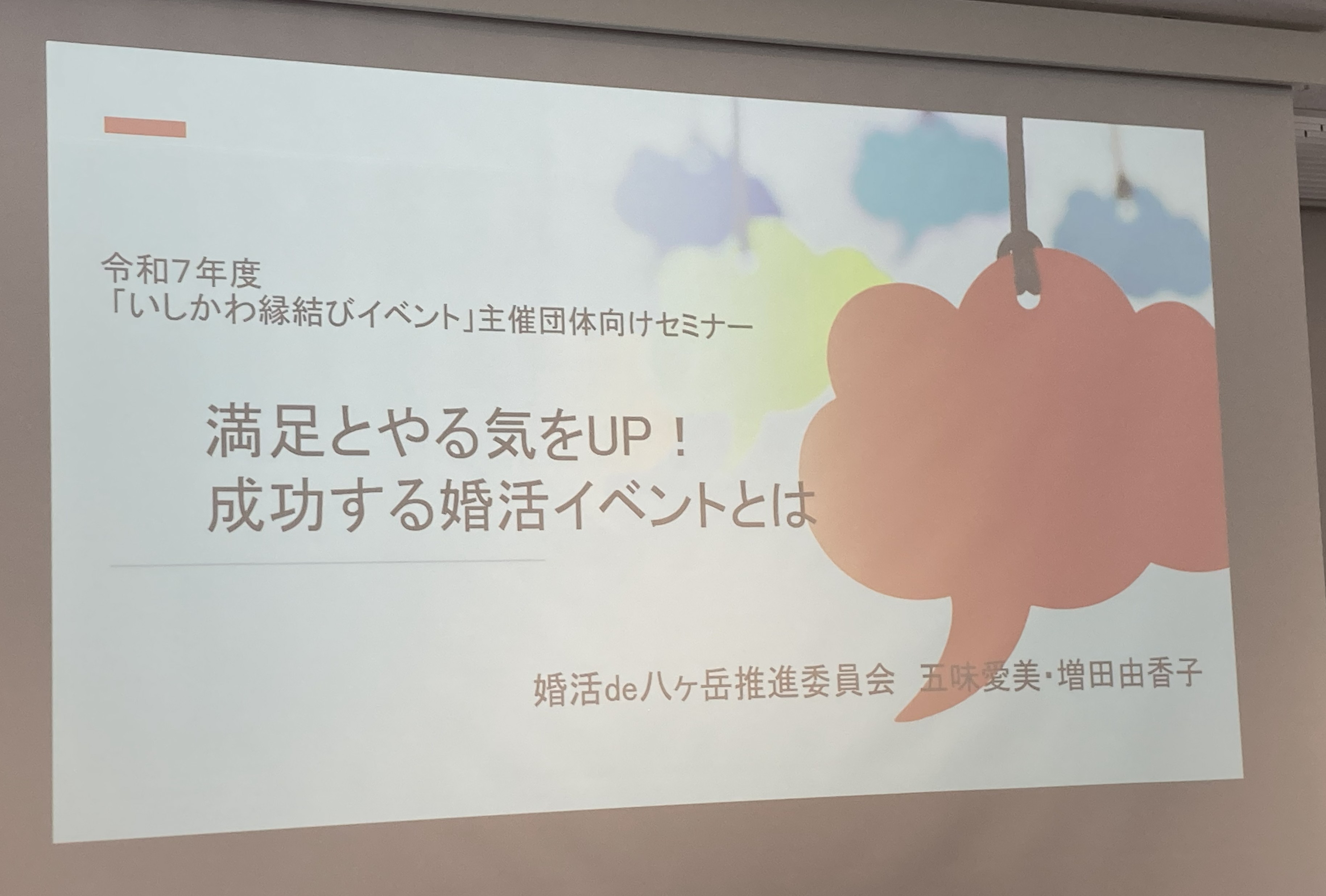 令和7年度
「いしかわ縁結びイベント」主催団体向けセミナー

満足とやる気をUP！
成功する婚活イベントとは

婚活de八ヶ岳推進委員会　五味愛美・増田由香子